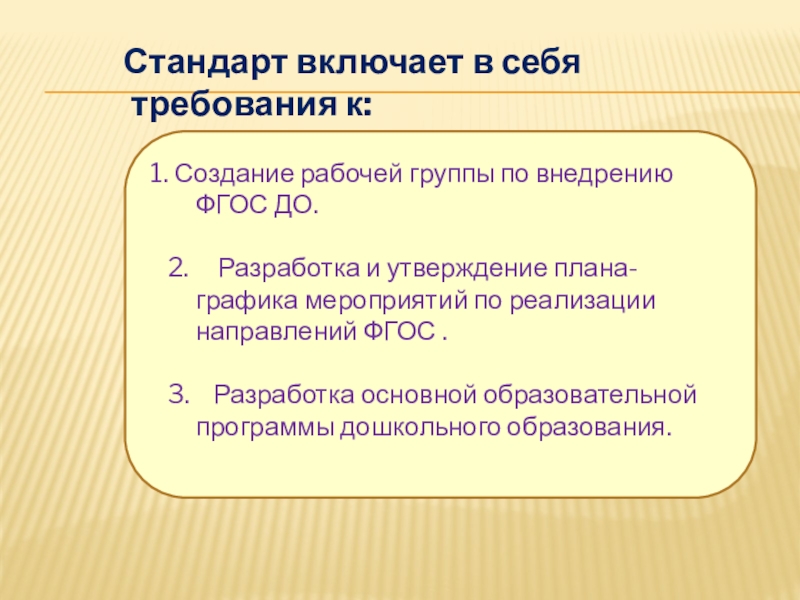 Стандарт включает в себя требования к:

1. Создание рабочей группы по внедрению ФГОС ДО.

2. Разработка и утверждение плана-графика мероприятий по реализации направлений ФГОС .

3. Разработка основной образовательной программы дошкольного образования.